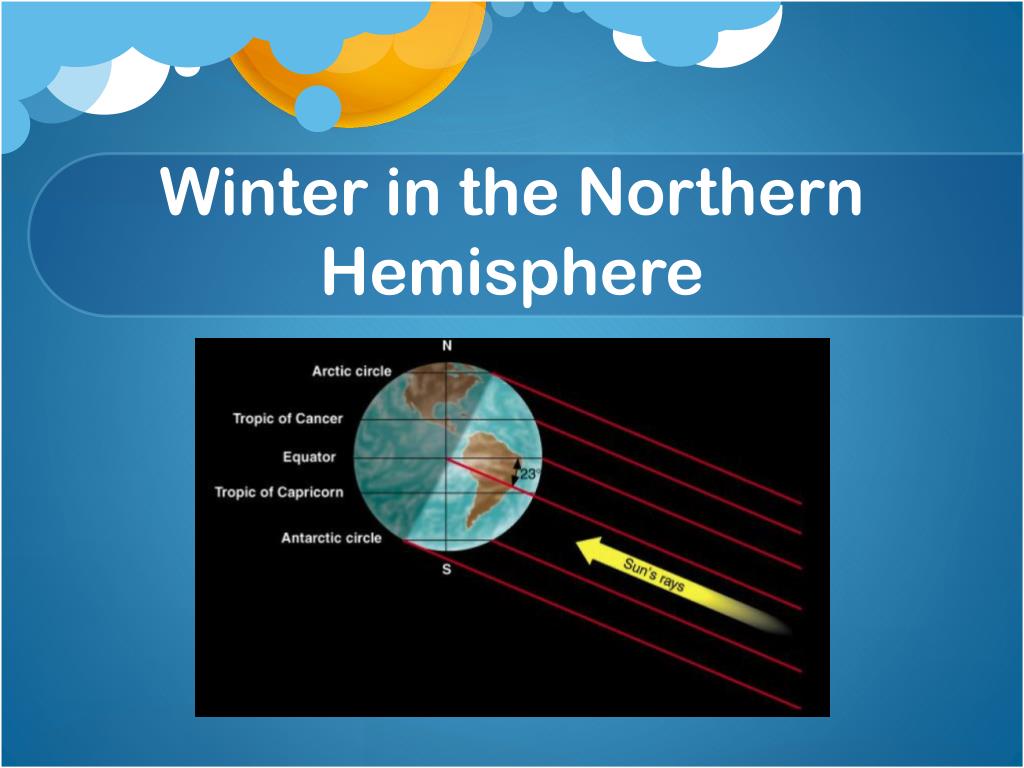 Winter in the Northern Hemisphere

N

Arctic circle

Tropic of Cancer

Equator

Tropic of Capricorn

Antarctic circle

S

23°

Sun's rays